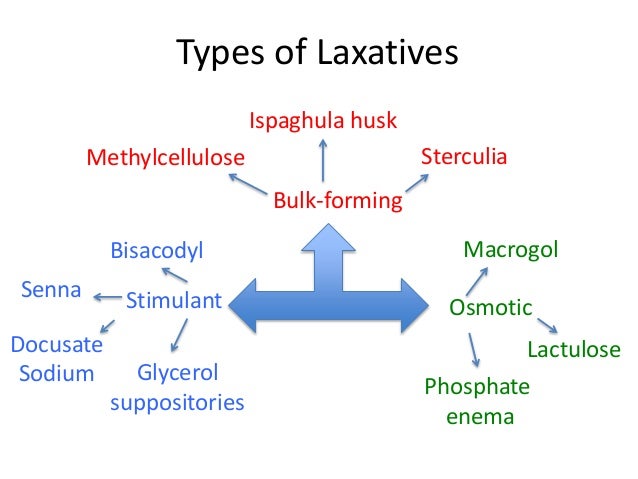 Types of Laxatives

Ispaghula husk

Methylcellulose

Sterculia

Bulk-forming

Bisacodyl

Senna

Stimulant

Docusate Sodium

Glycerol suppositories

Macrogol

Osmotic

Lactulose

Phosphate enema